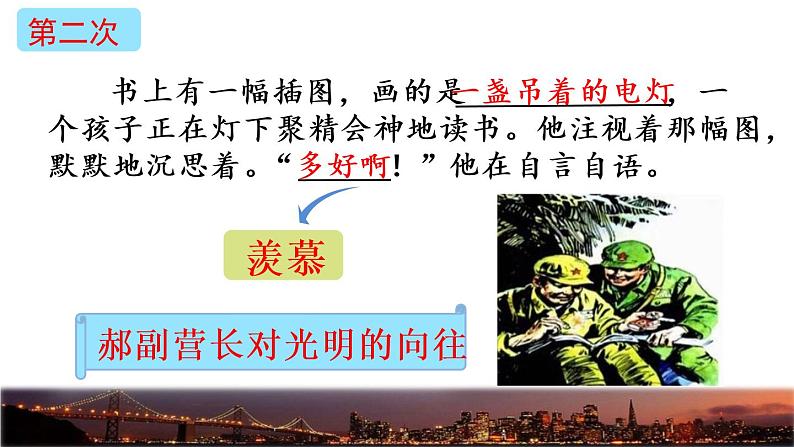 第二次

书上有一幅插图，画的是一盏吊着的电灯，一个孩子正在灯下聚精会神地读书。他注视着那幅图，默默地沉思着。“多好啊！”他在自言自语。

羡慕

郝副营长对光明的向往